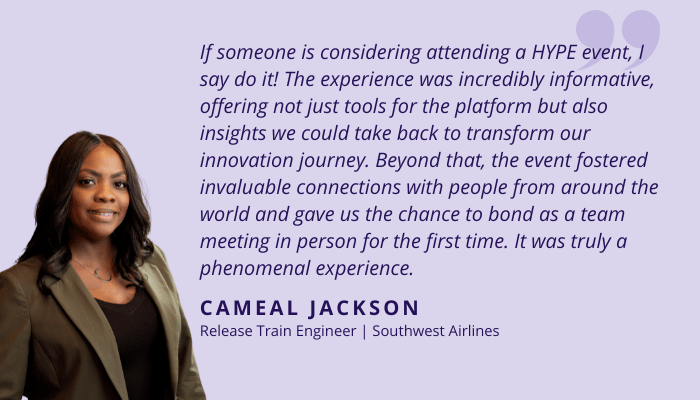 If someone is considering attending a HYPE event, I say do it! The experience was incredibly informative, offering not just tools for the platform but also insights we could take back to transform our innovation journey. Beyond that, the event fostered invaluable connections with people from around the world and gave us the chance to bond as a team meeting in person for the first time. It was truly a phenomenal experience.

CAMEAL JACKSON
Release Train Engineer | Southwest Airlines